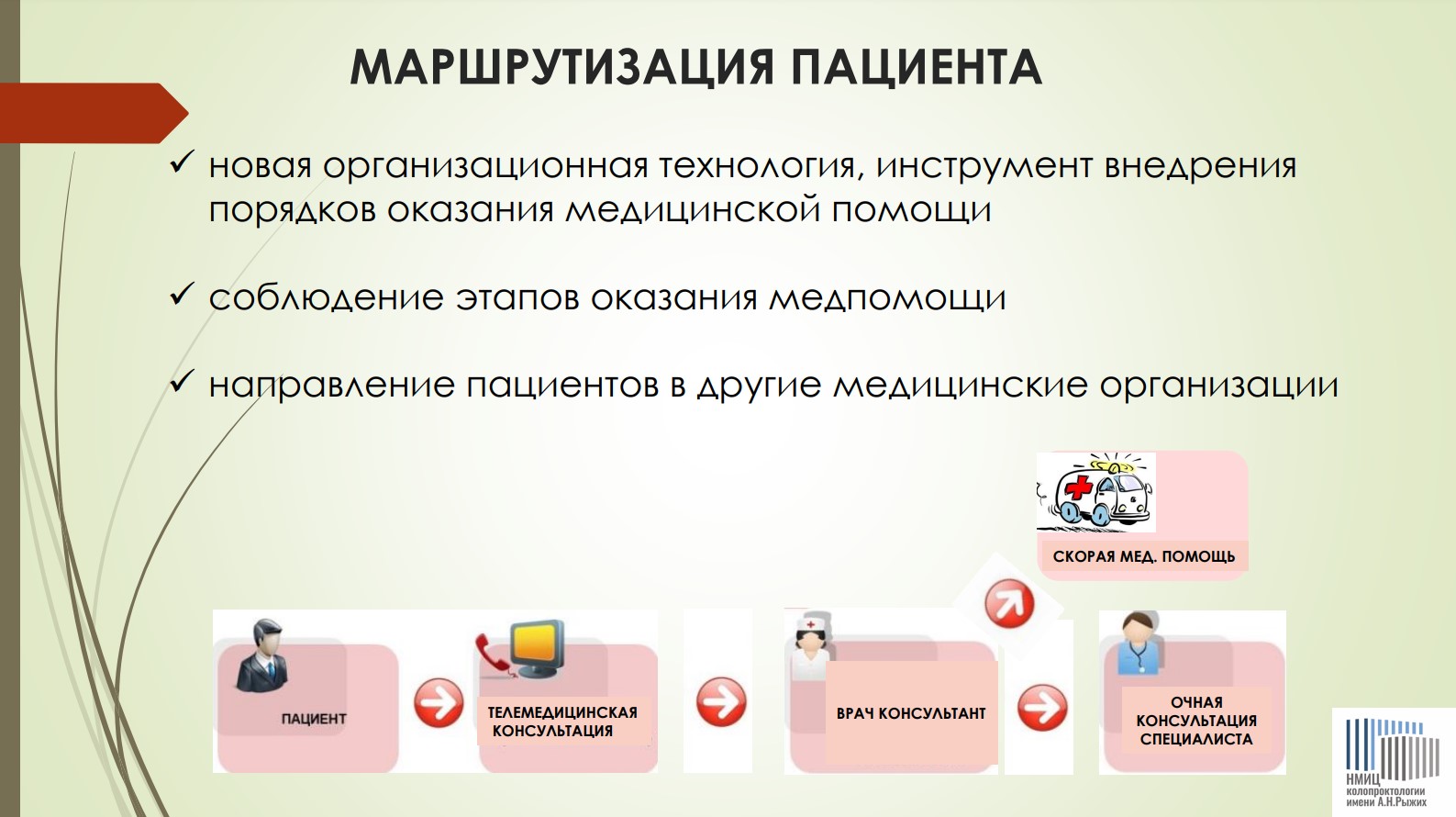 МАРШРУТИЗАЦИЯ ПАЦИЕНТА

✓ новая организационная технология, инструмент внедрения порядков оказания медицинской помощи

✓ соблюдение этапов оказания медпомощи

✓ направление пациентов в другие медицинские организации

СКОРАЯ МЕД. ПОМОЩЬ

ПАЦИЕНТ

ТЕЛЕМЕДИЦИНСКАЯ КОНСУЛЬТАЦИЯ

ВРАЧ КОНСУЛЬТАНТ

ОЧНАЯ КОНСУЛЬТАЦИЯ СПЕЦИАЛИСТА

НМИЦ колопроктологии имени А.Н.Рыжих